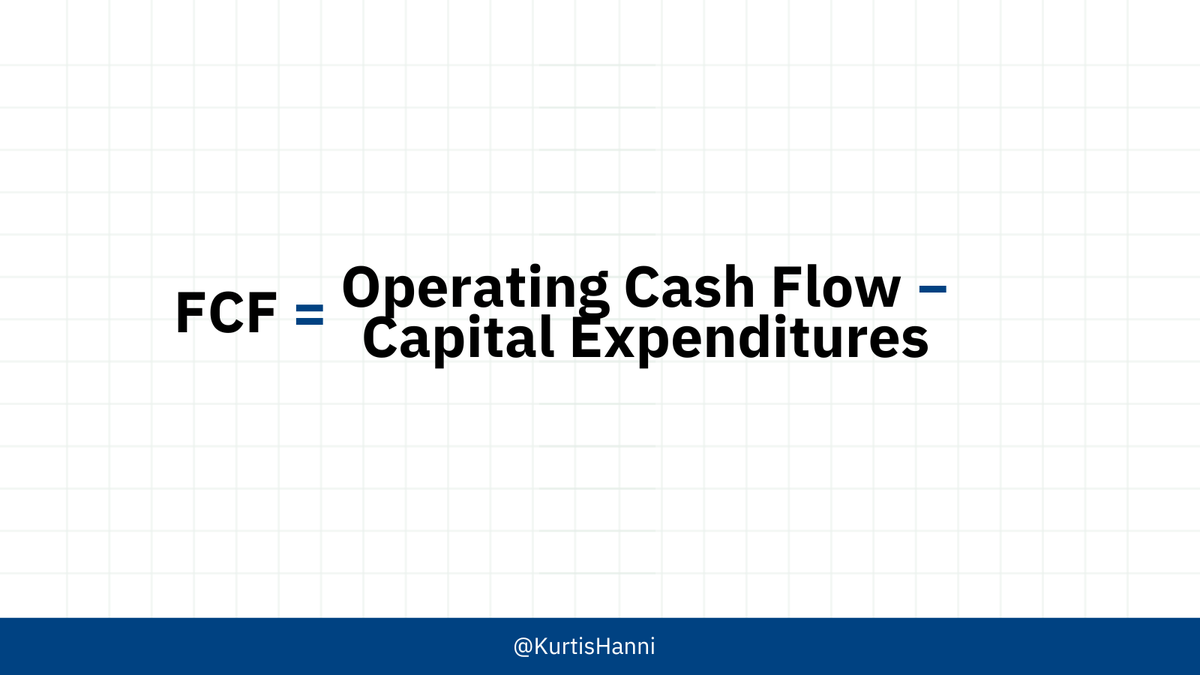 FCF = Operating Cash Flow – Capital Expenditures

@KurtisHanni